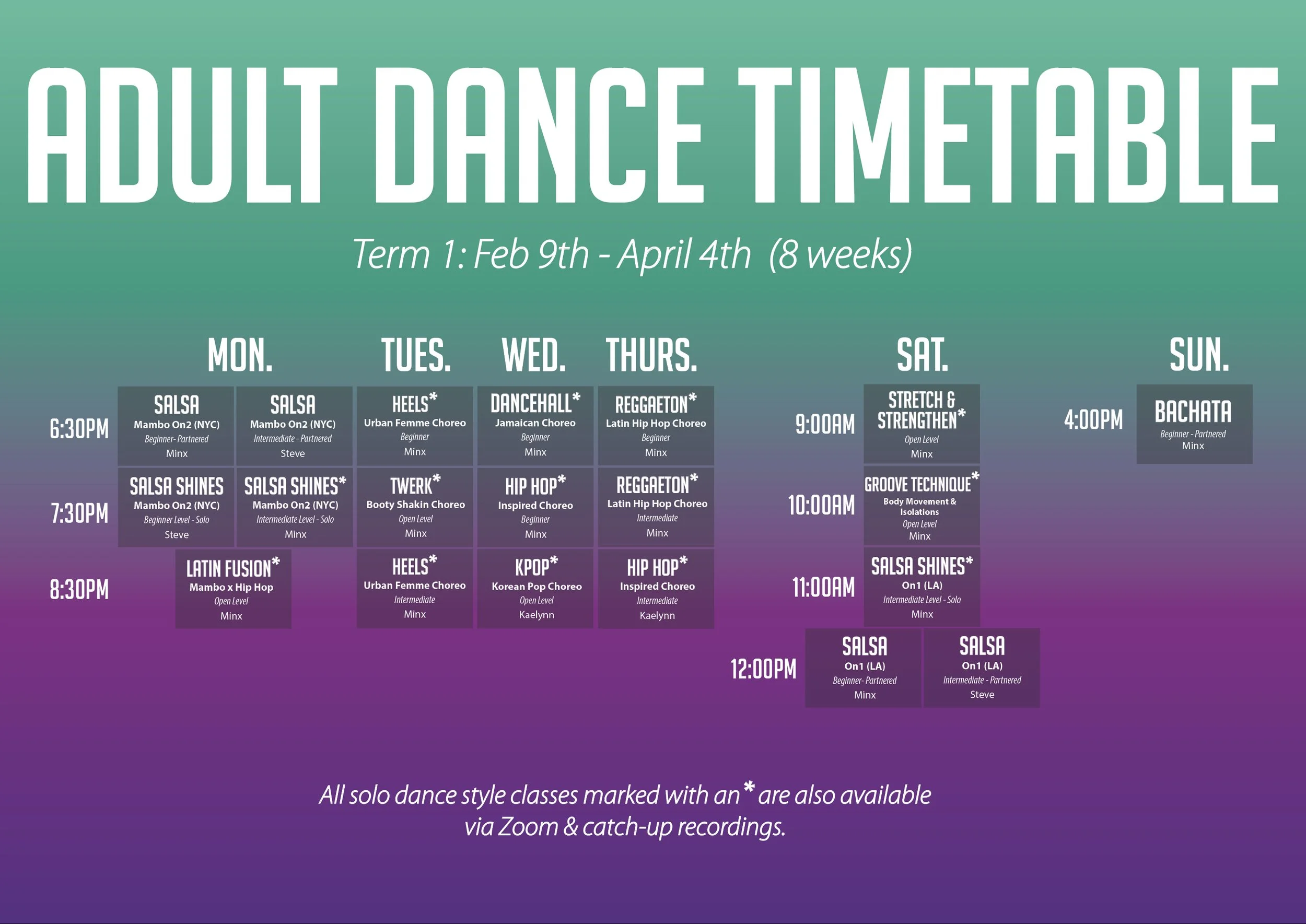 ADULT DANCE TIMETABLE

Term 1: Feb 9th - April 4th (8 weeks)

| | MON. | | TUES. | WED. | THURS. |
|---|---|---|---|---|---|
| 6:30PM | SALSA Mambo On2 (NYC) Beginner- Partnered Minx | SALSA Mambo On2 (NYC) Intermediate - Partnered Steve | HEELS* Urban Femme Choreo Beginner Minx | DANCEHALL* Jamaican Choreo Beginner Minx | REGGAETON* Latin Hip Hop Choreo Beginner Minx |
| 7:30PM | SALSA SHINES Mambo On2 (NYC) Beginner Level - Solo Steve | SALSA SHINES* Mambo On2 (NYC) Intermediate Level - Solo Minx | TWERK* Booty Shakin Choreo Open Level Minx | HIP HOP* Inspired Choreo Beginner Minx | REGGAETON* Latin Hip Hop Choreo Intermediate Minx |
| 8:30PM | LATIN FUSION* Mambo x Hip Hop Open Level Minx | | HEELS* Urban Femme Choreo Intermediate Minx | KPOP* Korean Pop Choreo Open Level Kaelynn | HIP HOP* Inspired Choreo Intermediate Kaelynn |

| | SAT. | |
|---|---|---|
| 9:00AM | STRETCH & STRENGTHEN* Open Level Minx | |
| 10:00AM | GROOVE TECHNIQUE* Body Movement & Isolations Open Level Minx | |
| 11:00AM | SALSA SHINES* On1 (LA) Intermediate Level - Solo Minx | |
| 12:00PM | SALSA On1 (LA) Beginner- Partnered Minx | SALSA On1 (LA) Intermediate - Partnered Steve |

| | SUN. |
|---|---|
| 4:00PM | BACHATA Beginner - Partnered Minx |

All solo dance style classes marked with an * are also available via Zoom & catch-up recordings.